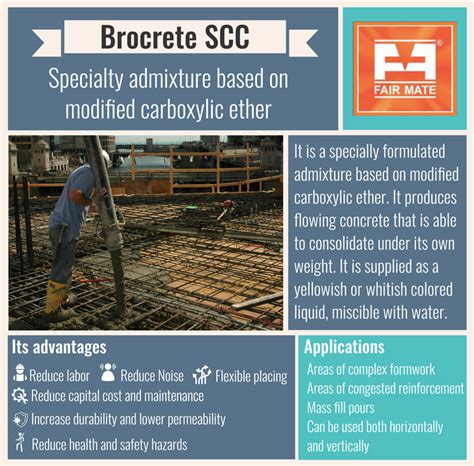 Brocrete SCC

Specialty admixture based on modified carboxylic ether

FAIR MATE

It is a specially formulated admixture based on modified carboxylic ether. It produces flowing concrete that is able to consolidate under its own weight. It is supplied as a yellowish or whitish colored liquid, miscible with water.

Its advantages

Reduce labor
Reduce Noise
Flexible placing
Reduce capital cost and maintenance
Increase durability and lower permeability
Reduce health and safety hazards

Applications

Areas of complex formwork
Areas of congested reinforcement
Mass fill pours
Can be used both horizontally and vertically